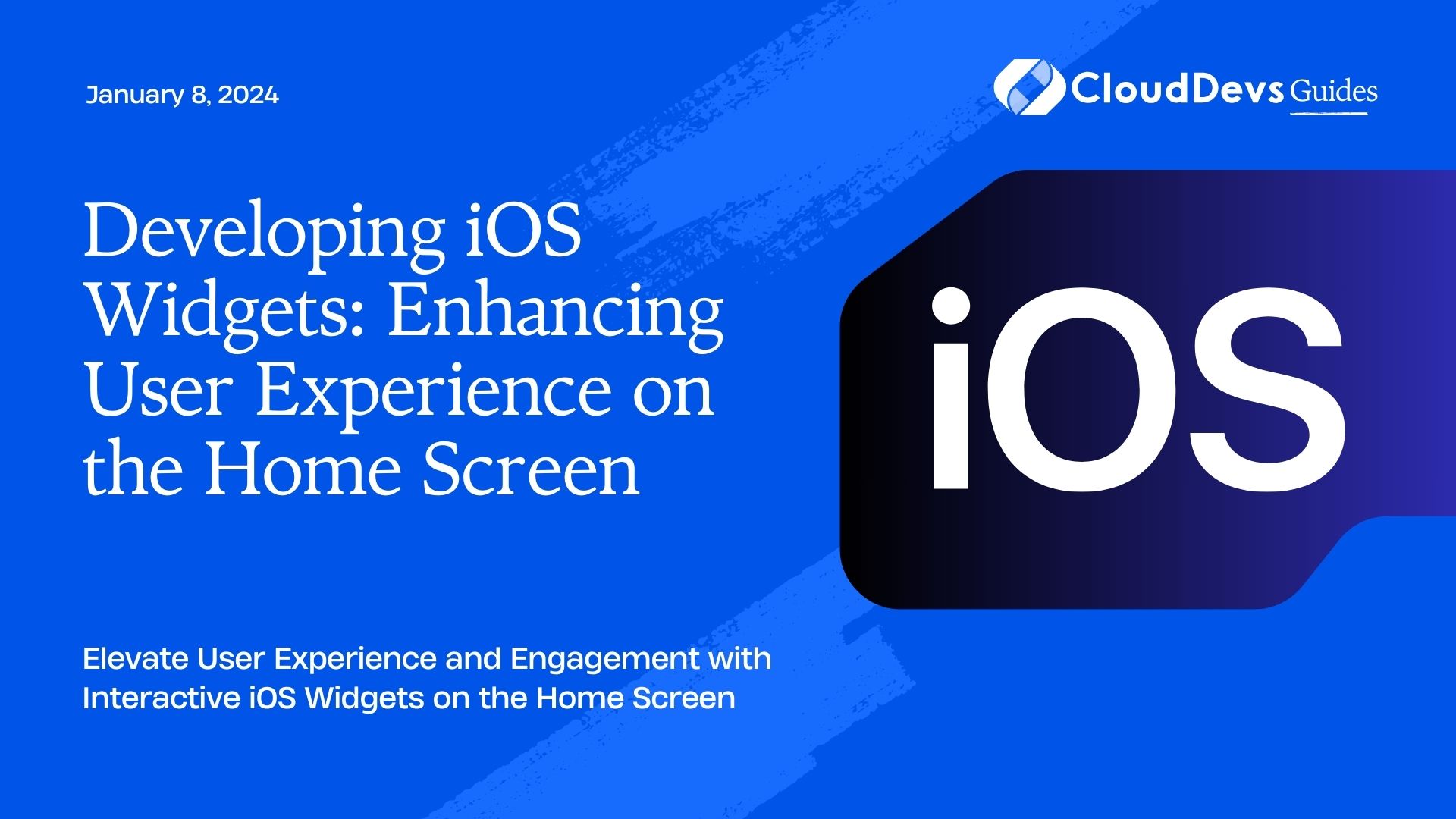 January 8, 2024

CloudDevs Guides

Developing iOS Widgets: Enhancing User Experience on the Home Screen

iOS

Elevate User Experience and Engagement with Interactive iOS Widgets on the Home Screen